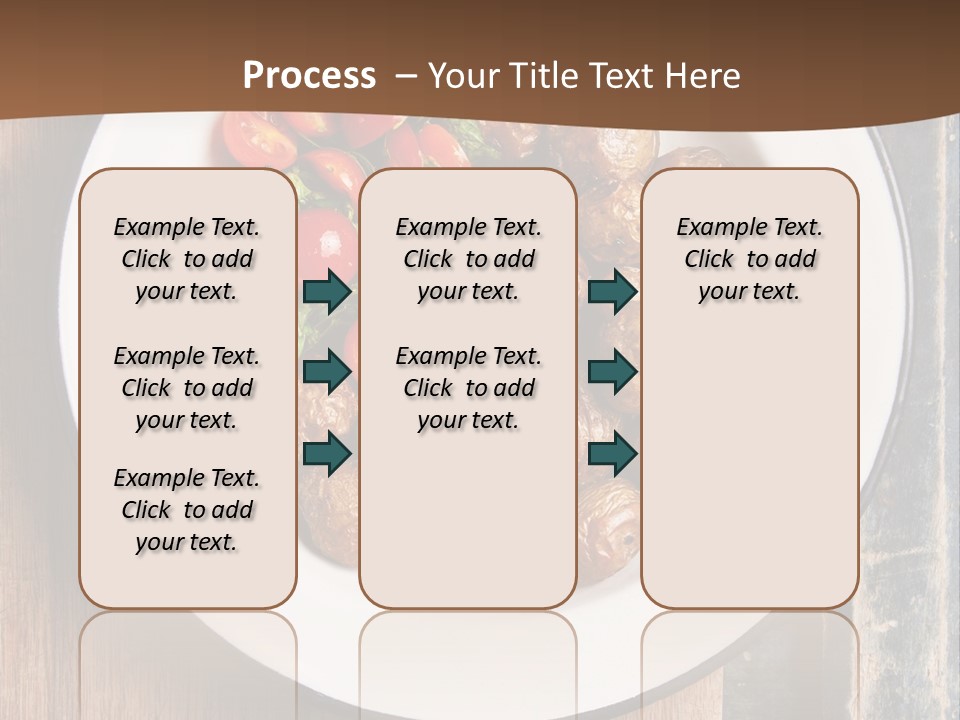 Process – Your Title Text Here

Example Text. Click to add your text.

Example Text. Click to add your text.

Example Text. Click to add your text.

Example Text. Click to add your text.

Example Text. Click to add your text.

Example Text. Click to add your text.